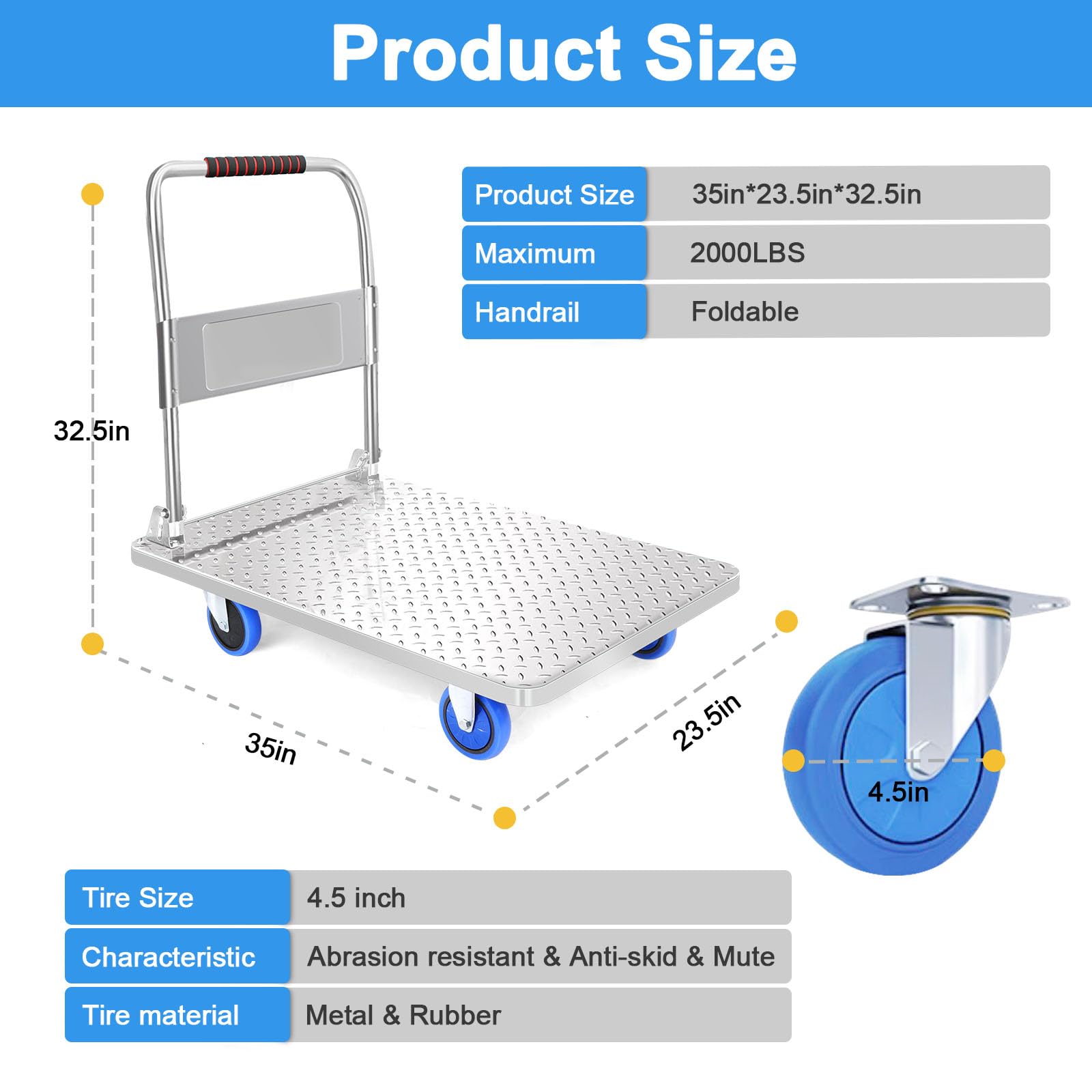 Product Size

| Product Size | 35in*23.5in*32.5in |
|---|---|
| Maximum | 2000LBS |
| Handrail | Foldable |

32.5in

35in

23.5in

4.5in

| Tire Size | 4.5 inch |
|---|---|
| Characteristic | Abrasion resistant & Anti-skid & Mute |
| Tire material | Metal & Rubber |